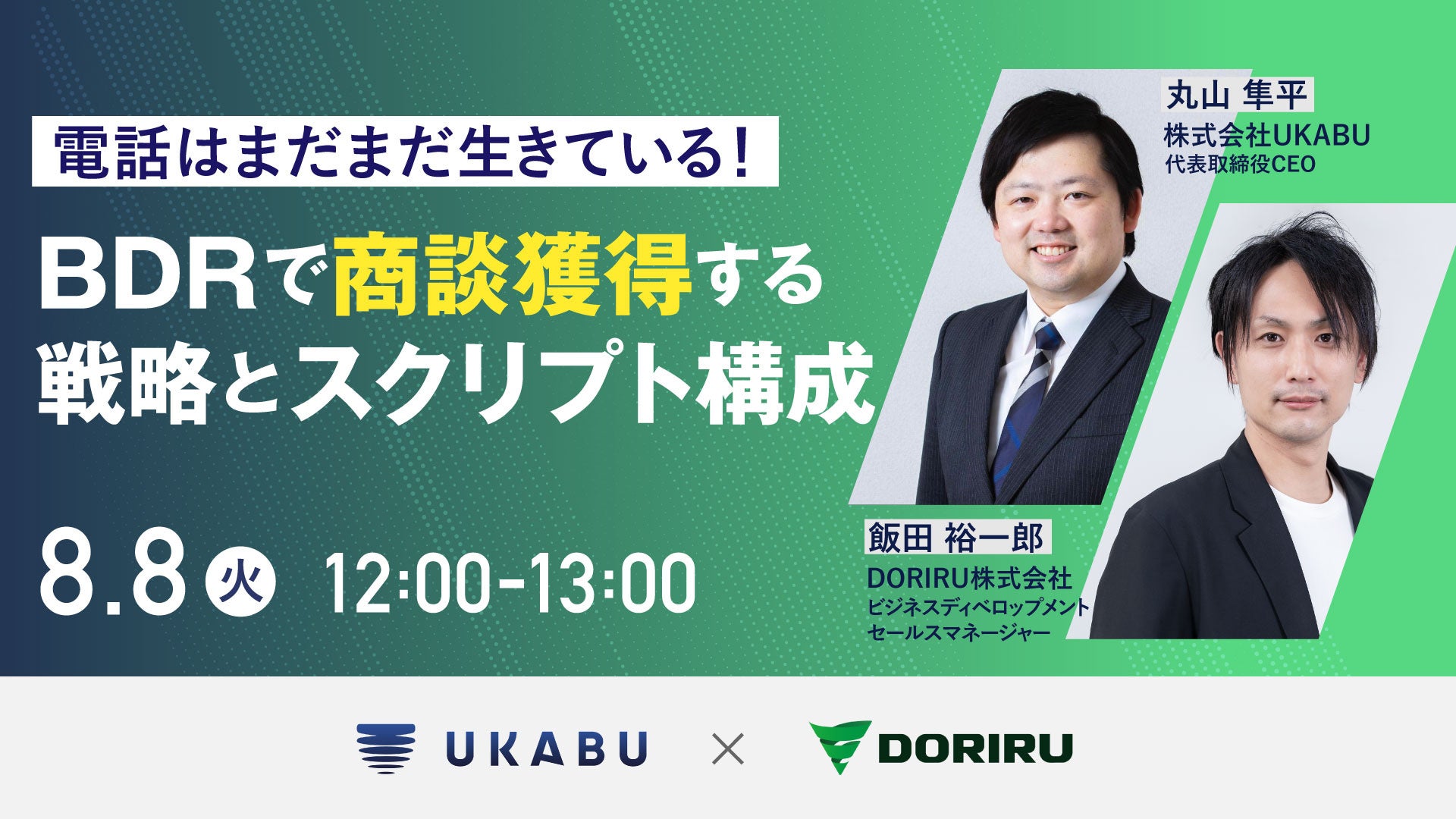 電話はまだまだ生きている!

BDRで商談獲得する戦略とスクリプト構成

8.8 火 12:00-13:00

丸山 隼平
株式会社UKABU
代表取締役CEO

飯田 裕一郎
DORIRU株式会社
ビジネスディベロップメント
セールスマネージャー

UKABU × DORIRU